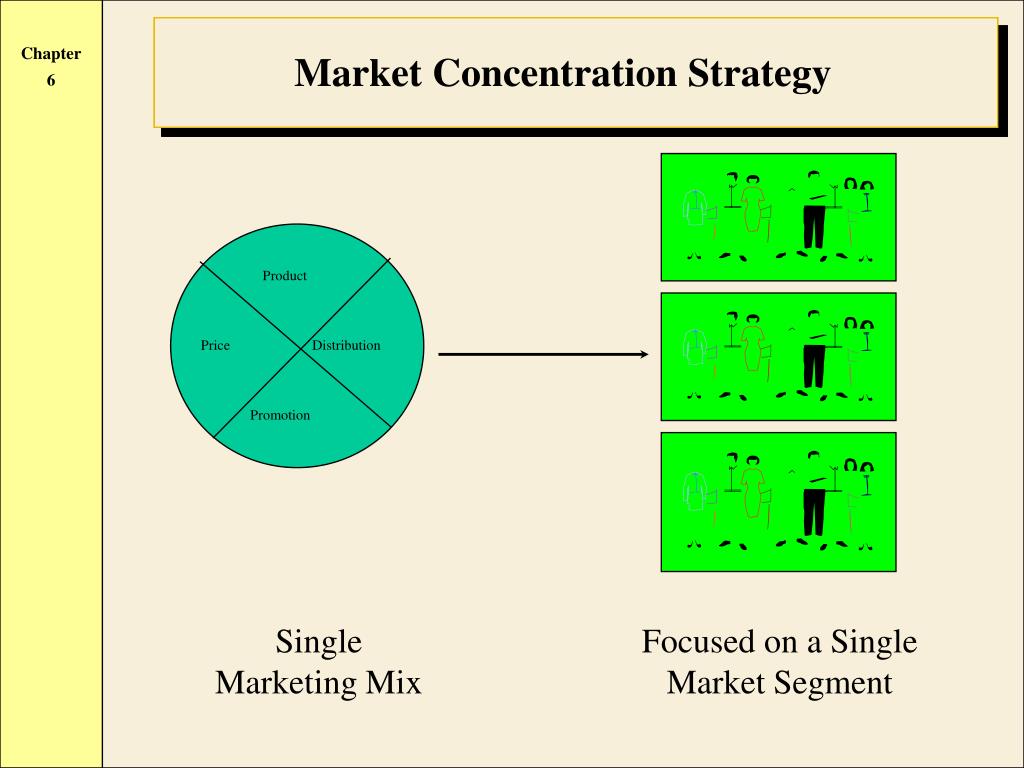 Chapter
6

Market Concentration Strategy

Product

Price

Distribution

Promotion

Single Marketing Mix

Focused on a Single Market Segment